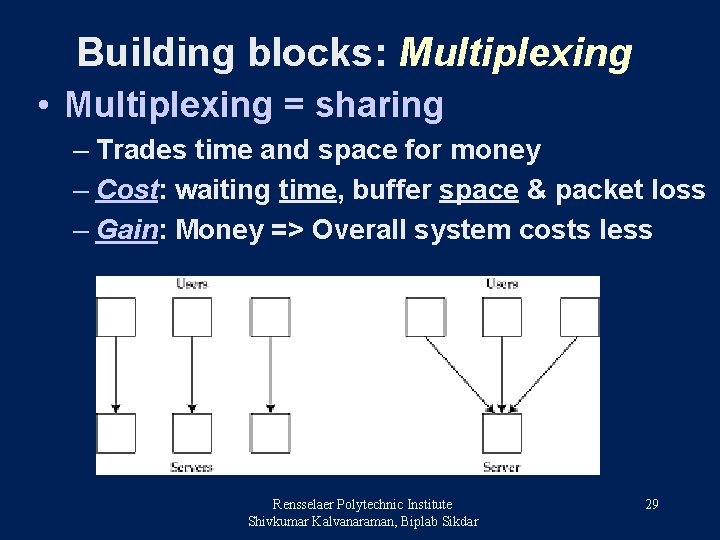 Building blocks: Multiplexing

• Multiplexing = sharing
– Trades time and space for money
– Cost: waiting time, buffer space & packet loss
– Gain: Money => Overall system costs less

Users
Servers

Users
Server

Rensselaer Polytechnic Institute
Shivkumar Kalvanaraman, Biplab Sikdar

29